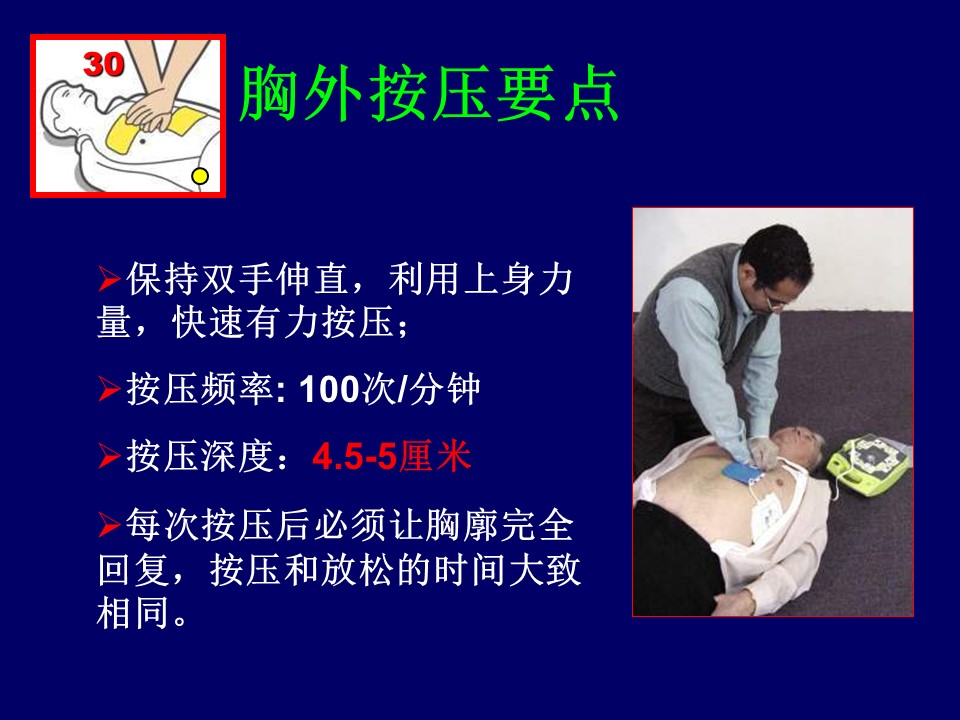 30

胸外按压要点

➢保持双手伸直，利用上身力量，快速有力按压；

➢按压频率: 100次/分钟

➢按压深度：4.5-5厘米

➢每次按压后必须让胸廓完全回复，按压和放松的时间大致相同。